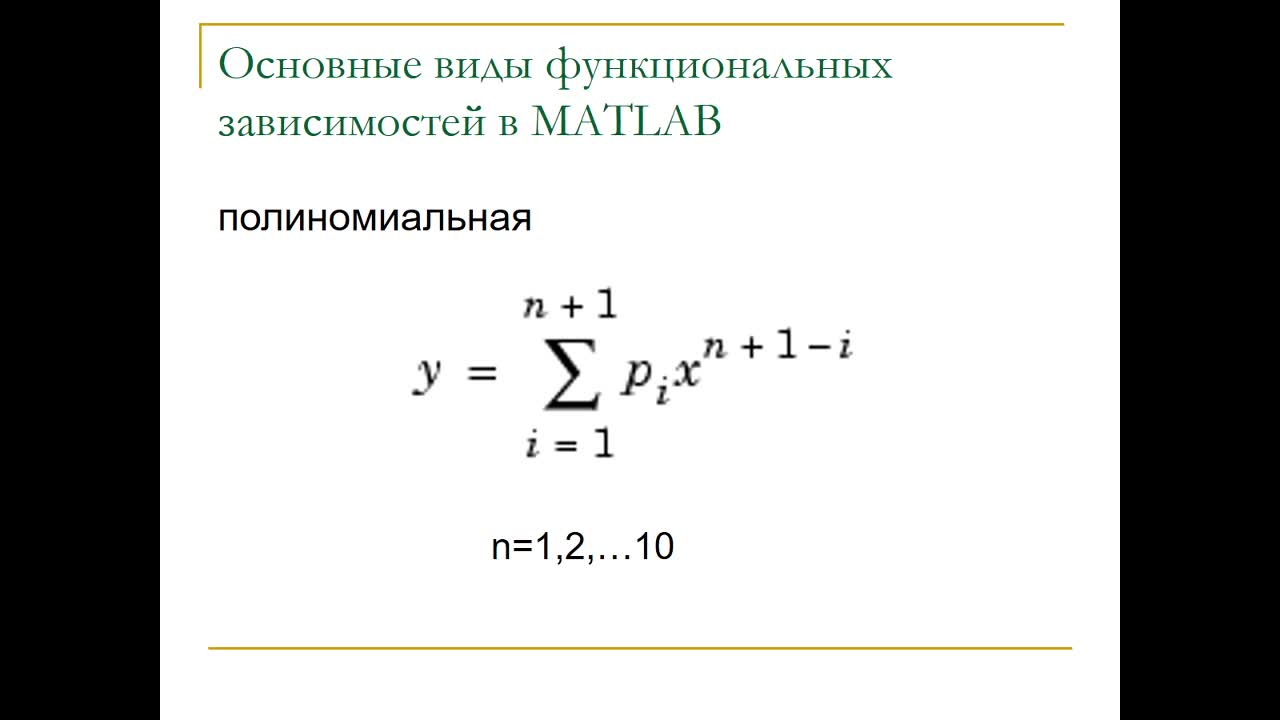 Основные виды функциональных зависимостей в MATLAB

полиномиальная

$y = \sum_{i=1}^{n+1} p_i x^{n+1-i}$

n=1,2,…10